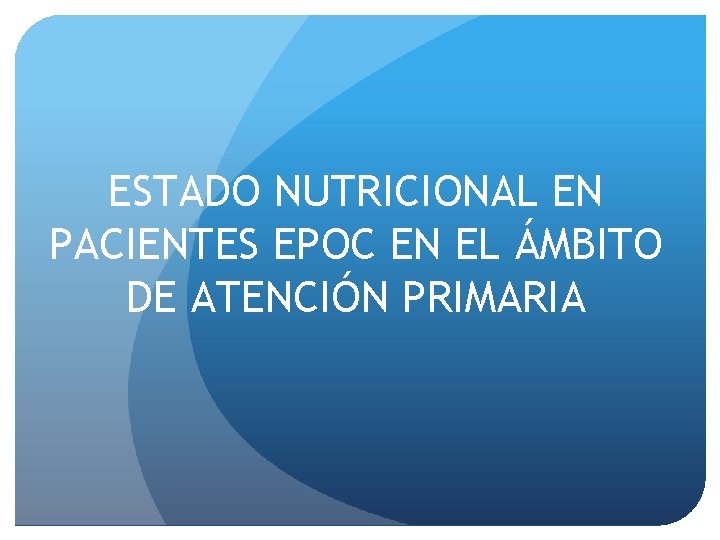 ESTADO NUTRICIONAL EN PACIENTES EPOC EN EL ÁMBITO DE ATENCIÓN PRIMARIA